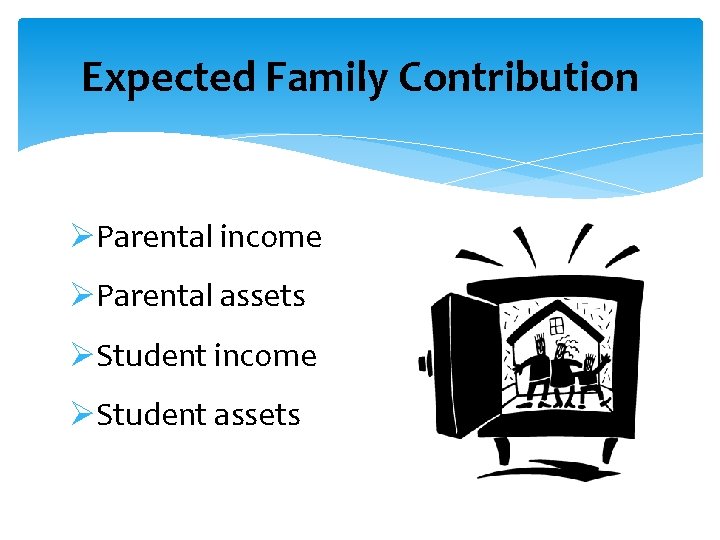 Expected Family Contribution

➢Parental income

➢Parental assets

➢Student income

➢Student assets